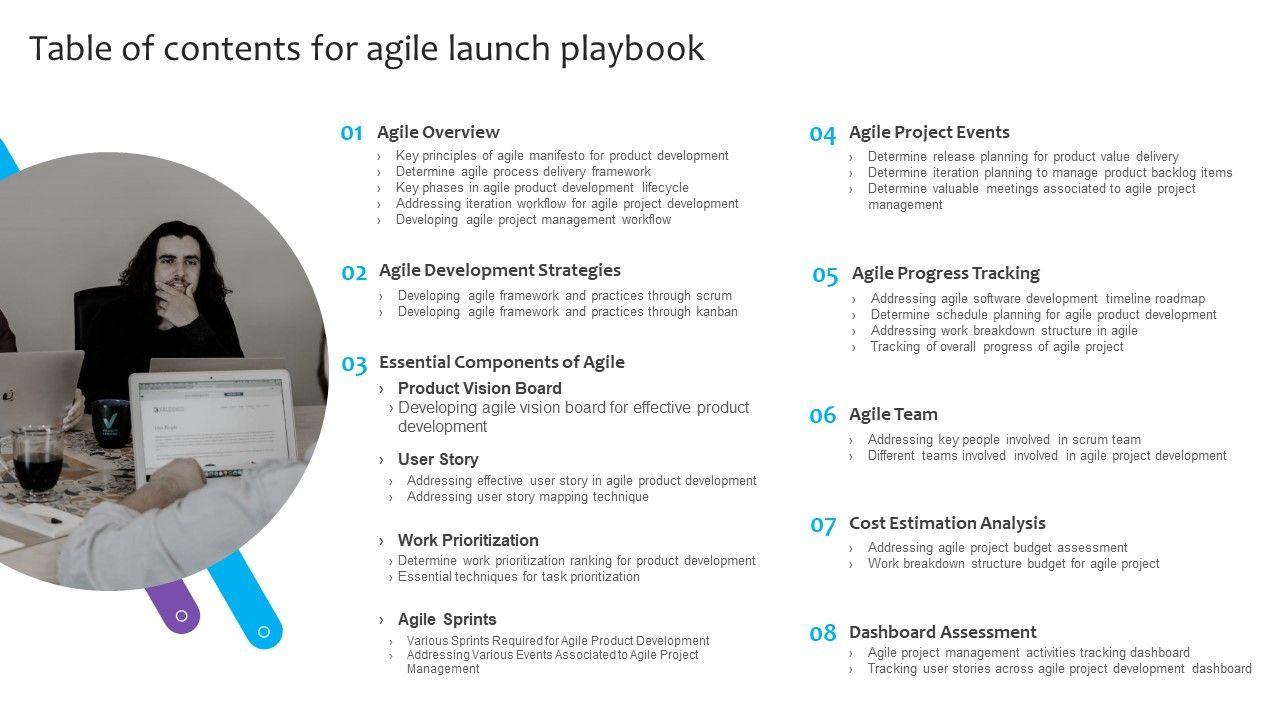 Table of contents for agile launch playbook

01 Agile Overview
› Key principles of agile manifesto for product development
› Determine agile process delivery framework
› Key phases in agile product development lifecycle
› Addressing iteration workflow for agile project development
› Developing agile project management workflow

02 Agile Development Strategies
› Developing agile framework and practices through scrum
› Developing agile framework and practices through kanban

03 Essential Components of Agile
› Product Vision Board
› Developing agile vision board for effective product development
› User Story
› Addressing effective user story in agile product development
› Addressing user story mapping technique
› Work Prioritization
› Determine work prioritization ranking for product development
› Essential techniques for task prioritization
› Agile Sprints
› Various Sprints Required for Agile Product Development
› Addressing Various Events Associated to Agile Project Management

04 Agile Project Events
› Determine release planning for product value delivery
› Determine iteration planning to manage product backlog items
› Determine valuable meetings associated to agile project management

05 Agile Progress Tracking
› Addressing agile software development timeline roadmap
› Determine schedule planning for agile product development
› Addressing work breakdown structure in agile
› Tracking of overall progress of agile project

06 Agile Team
› Addressing key people involved in scrum team
› Different teams involved involved in agile project development

07 Cost Estimation Analysis
› Addressing agile project budget assessment
› Work breakdown structure budget for agile project

08 Dashboard Assessment
› Agile project management activities tracking dashboard
› Tracking user stories across agile project development dashboard